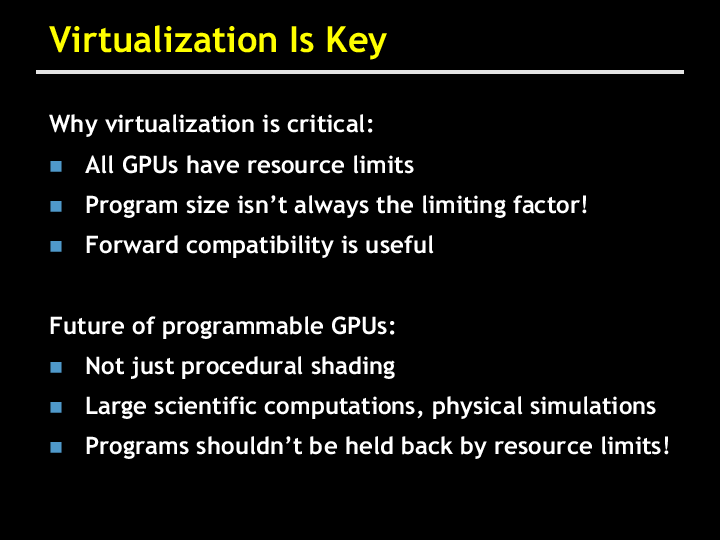 Virtualization Is Key

Why virtualization is critical:

- All GPUs have resource limits
- Program size isn’t always the limiting factor!
- Forward compatibility is useful

Future of programmable GPUs:

- Not just procedural shading
- Large scientific computations, physical simulations
- Programs shouldn’t be held back by resource limits!